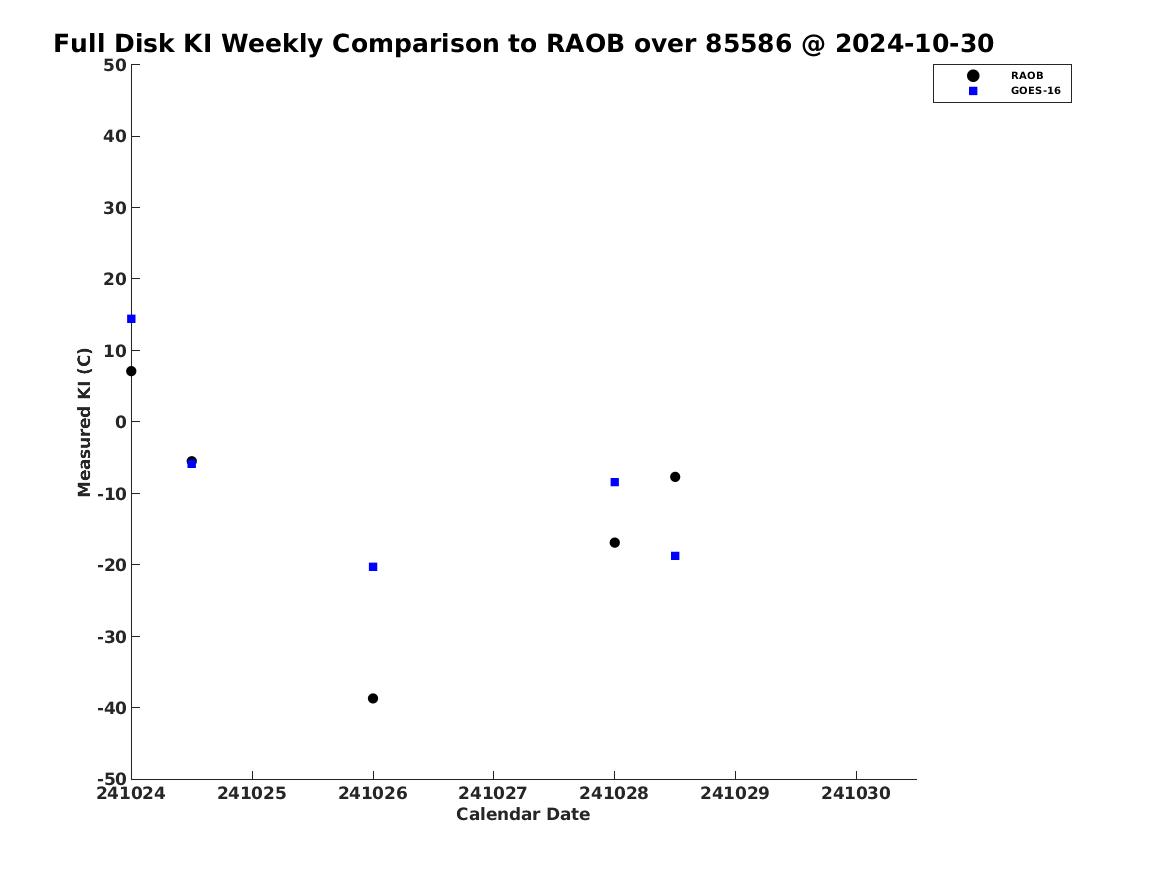 Full Disk KI Weekly Comparison to RAOB over 85586 @ 2024-10-30

RAOB
GOES-16

Measured KI (C)

50
40
30
20
10
0
-10
-20
-30
-40
-50

241024
241025
241026
241027
241028
241029
241030

Calendar Date